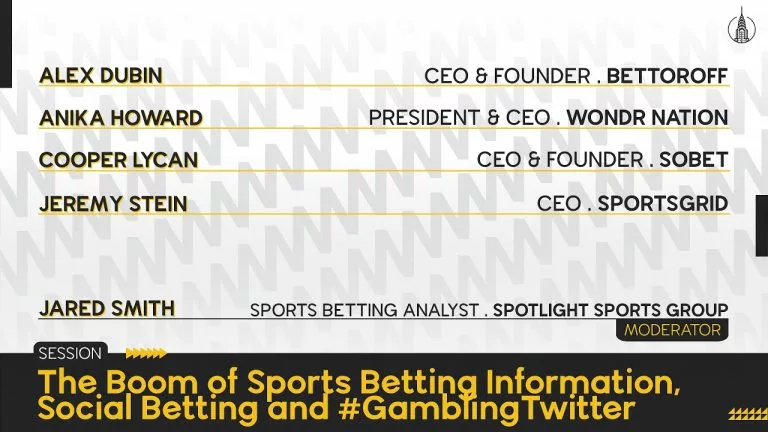 ALEX DUBIN CEO & FOUNDER . BETTOROFF

ANIKA HOWARD PRESIDENT & CEO . WONDR NATION

COOPER LYCAN CEO & FOUNDER . SOBET

JEREMY STEIN CEO . SPORTSGRID

JARED SMITH SPORTS BETTING ANALYST . SPOTLIGHT SPORTS GROUP

MODERATOR

SESSION

The Boom of Sports Betting Information, Social Betting and #GamblingTwitter